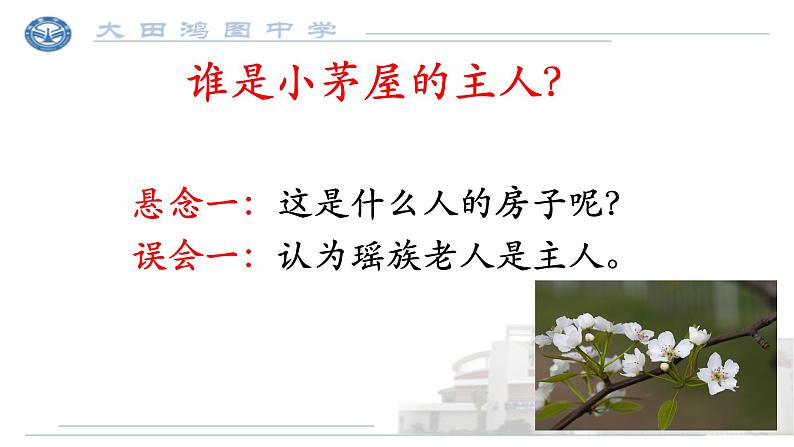 大田鸿图中学

谁是小茅屋的主人?

悬念一：这是什么人的房子呢?

误会一：认为瑶族老人是主人。